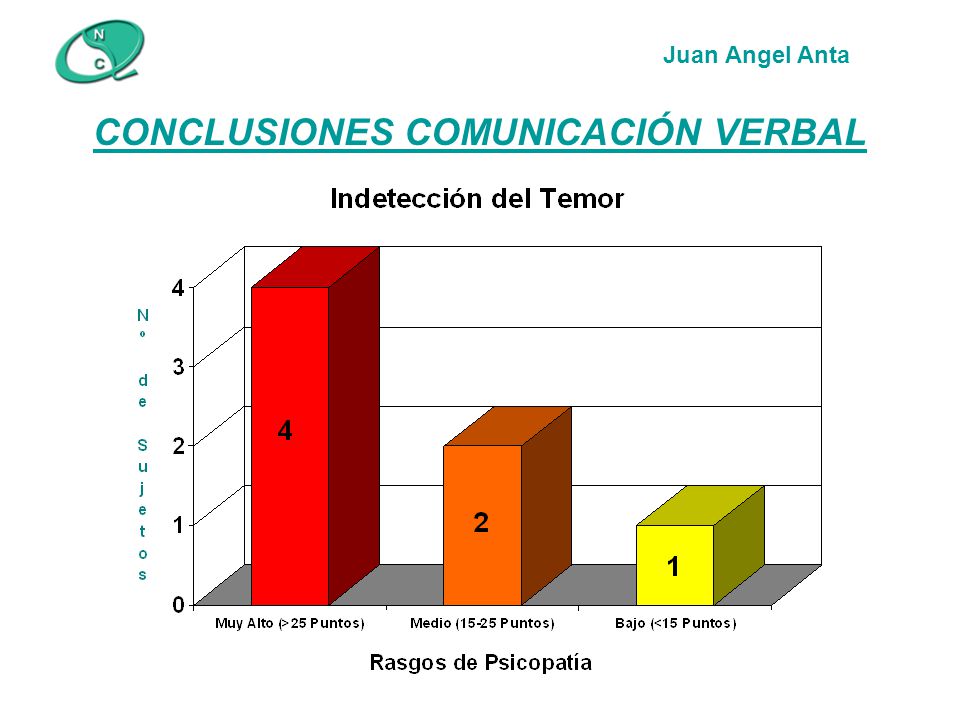 N
C

Juan Angel Anta

CONCLUSIONES COMUNICACIÓN VERBAL

Indetección del Temor

Nº de Sujetos

4
3
2
1
0

4
2
1

Muy Alto (>25 Puntos)
Medio (15-25 Puntos)
Bajo (<15 Puntos)

Rasgos de Psicopatía